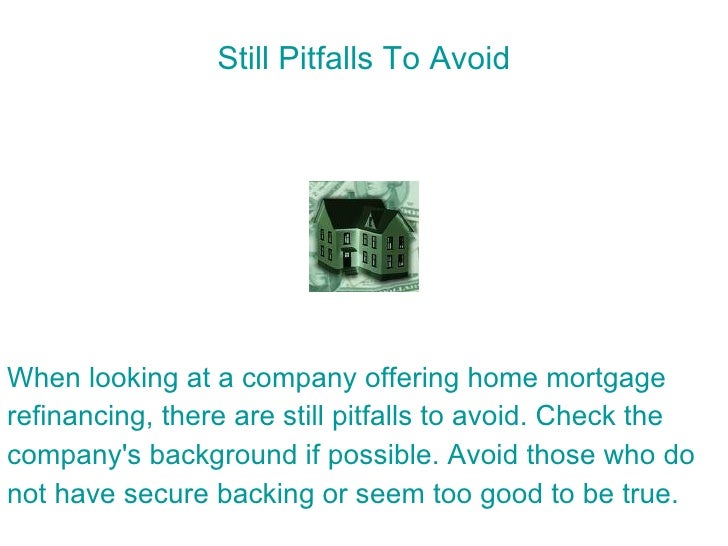 Still Pitfalls To Avoid

When looking at a company offering home mortgage refinancing, there are still pitfalls to avoid. Check the company's background if possible. Avoid those who do not have secure backing or seem too good to be true.